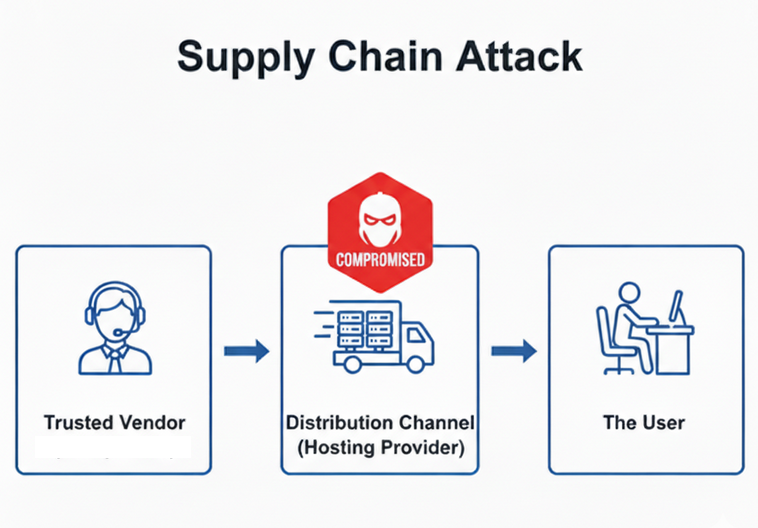 Supply Chain Attack

COMPROMISED

Trusted Vendor

Distribution Channel (Hosting Provider)

The User